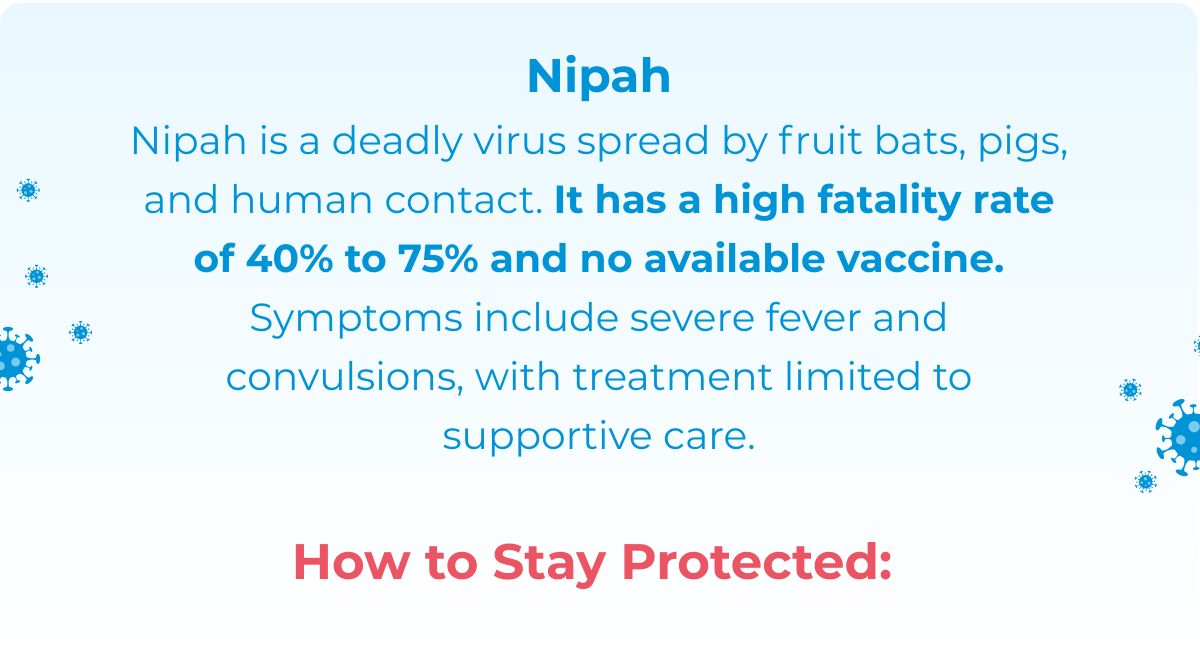 Nipah

Nipah is a deadly virus spread by fruit bats, pigs, and human contact. It has a high fatality rate of 40% to 75% and no available vaccine. Symptoms include severe fever and convulsions, with treatment limited to supportive care.

How to Stay Protected: